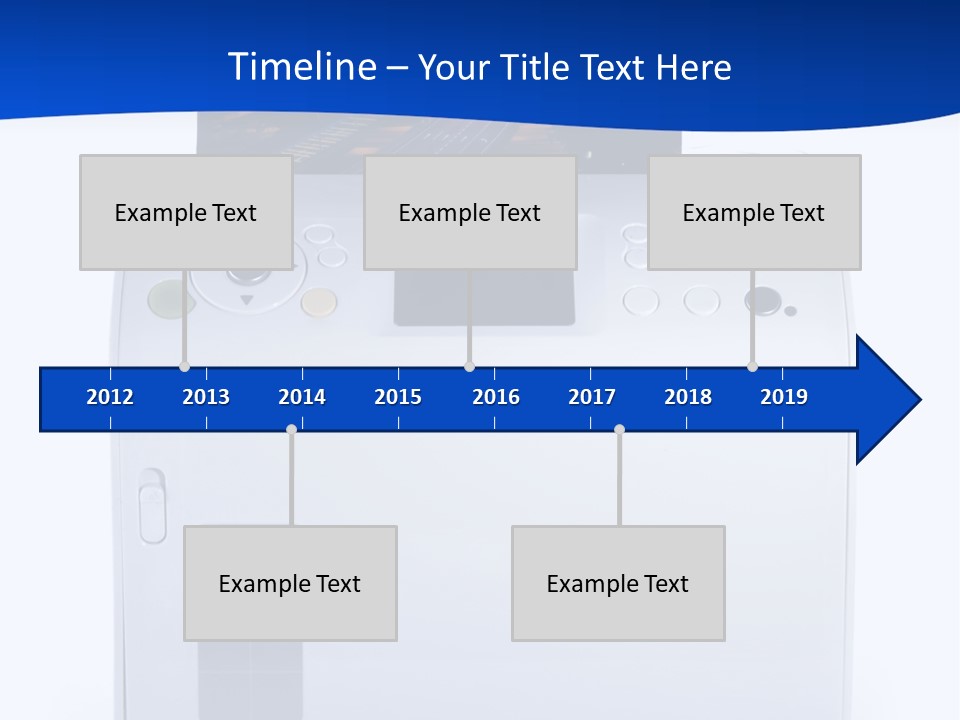 Timeline – Your Title Text Here

Example Text

Example Text

Example Text

2012 2013 2014 2015 2016 2017 2018 2019

Example Text

Example Text